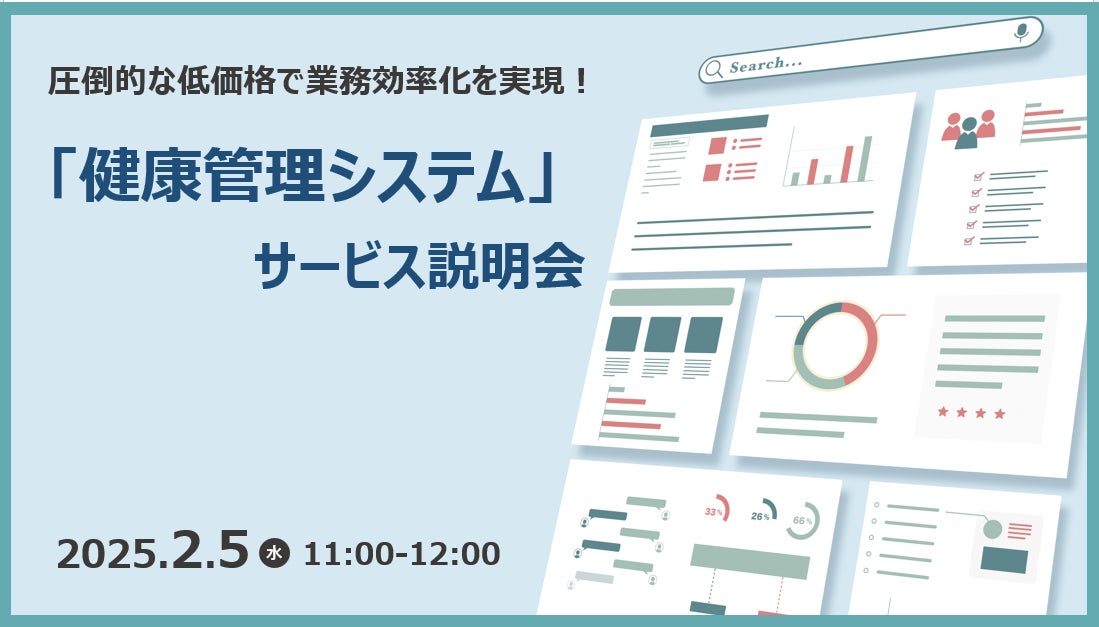 圧倒的な低価格で業務効率化を実現！

「健康管理システム」

サービス説明会

2025.2.5 水 11:00-12:00

Search...

33%

26%

66%